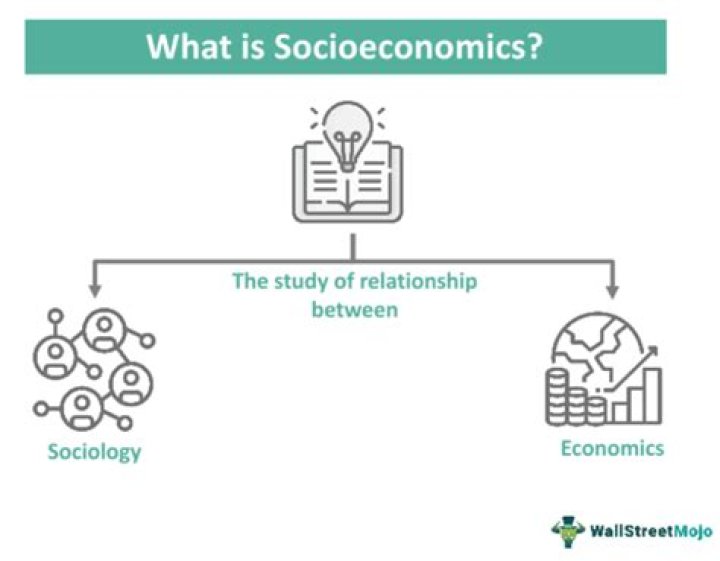 What is Socioeconomics?

The study of relationship between

Sociology

Economics

WallStreetMojo